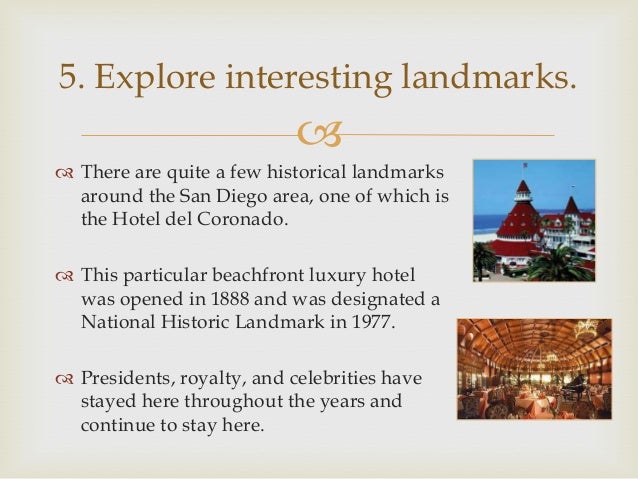 5. Explore interesting landmarks.

There are quite a few historical landmarks around the San Diego area, one of which is the Hotel del Coronado.

This particular beachfront luxury hotel was opened in 1888 and was designated a National Historic Landmark in 1977.

Presidents, royalty, and celebrities have stayed here throughout the years and continue to stay here.